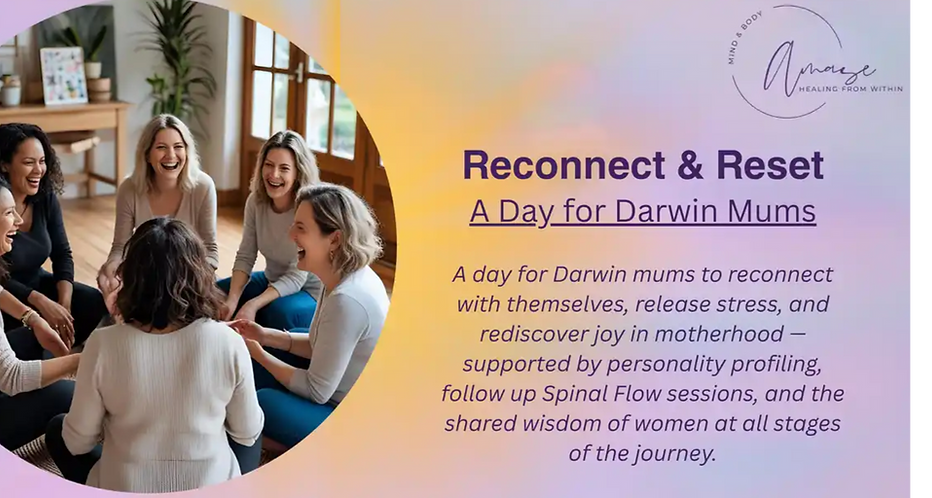 MIND & BODY
Amase
HEALING FROM WITHIN

Reconnect & Reset
A Day for Darwin Mums

A day for Darwin mums to reconnect with themselves, release stress, and rediscover joy in motherhood — supported by personality profiling, follow up Spinal Flow sessions, and the shared wisdom of women at all stages of the journey.